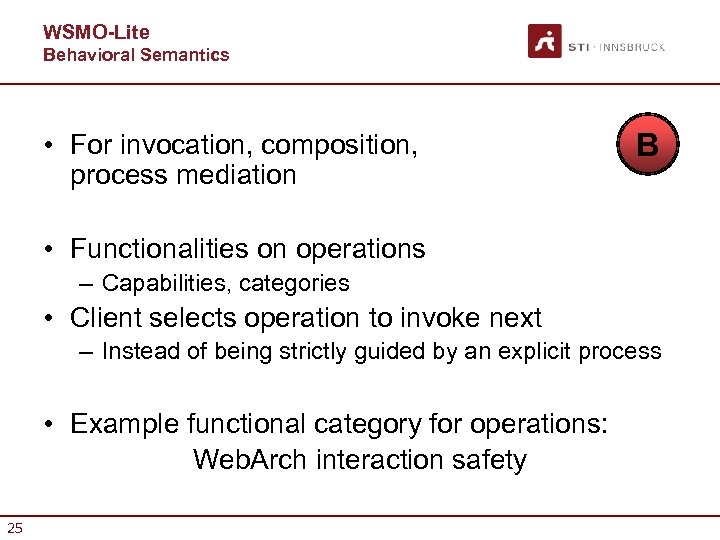 WSMO-Lite
Behavioral Semantics

STI · INNSBRUCK

B

• For invocation, composition, process mediation

• Functionalities on operations
– Capabilities, categories
• Client selects operation to invoke next
– Instead of being strictly guided by an explicit process

• Example functional category for operations:
WebArch interaction safety

25